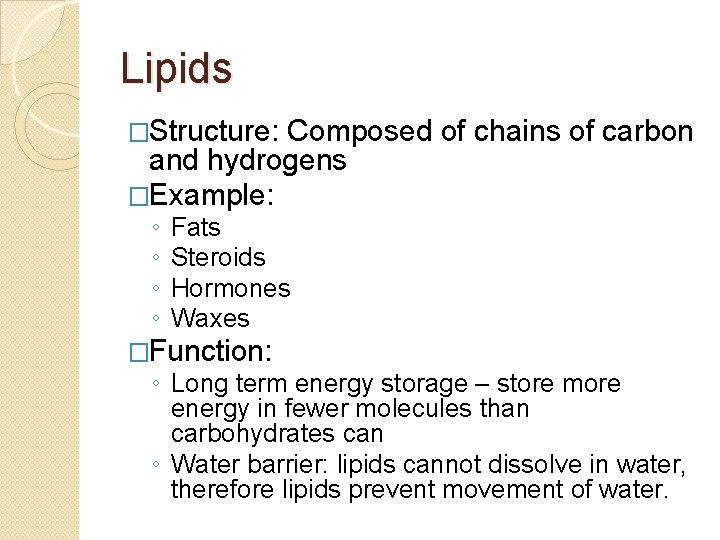 Lipids

□Structure: Composed of chains of carbon and hydrogens

□Example:
◦ Fats
◦ Steroids
◦ Hormones
◦ Waxes

□Function:
◦ Long term energy storage – store more energy in fewer molecules than carbohydrates can
◦ Water barrier: lipids cannot dissolve in water, therefore lipids prevent movement of water.